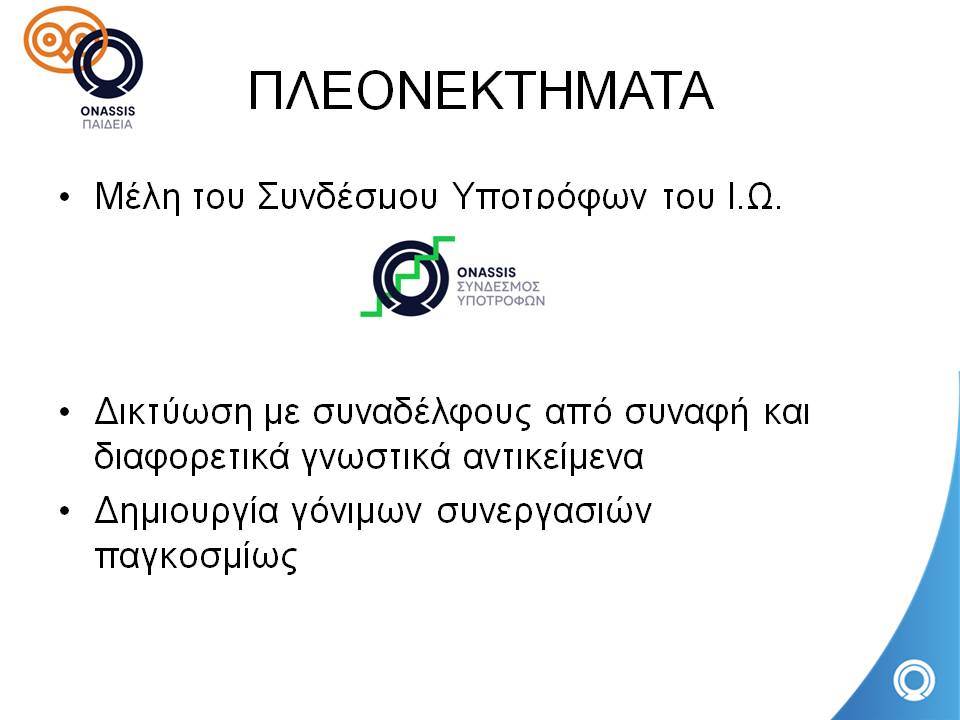 ONASSIS
ΠΑΙΔΕΙΑ

ΠΛΕΟΝΕΚΤΗΜΑΤΑ

• Μέλη του Συνδέσμου Υποτρόφων του Ι.Ω.

ONASSIS
ΣΥΝΔΕΣΜΟΣ
ΥΠΟΤΡΟΦΩΝ

• Δικτύωση με συναδέλφους από συναφή και διαφορετικά γνωστικά αντικείμενα
• Δημιουργία γόνιμων συνεργασιών παγκοσμίως